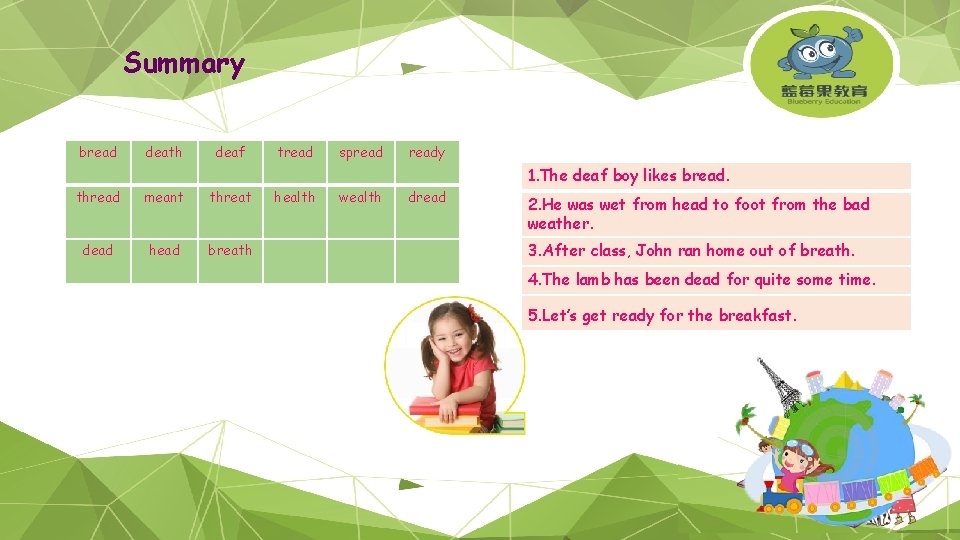 Summary

蓝莓果教育
Blueberry Education

| bread | death | deaf | tread | spread | ready |
|---|---|---|---|---|---|
| thread | meant | threat | health | wealth | dread |
| dead | head | breath | | | |

1.The deaf boy likes bread.

2.He was wet from head to foot from the bad weather.

3.After class, John ran home out of breath.

4.The lamb has been dead for quite some time.

5.Let's get ready for the breakfast.